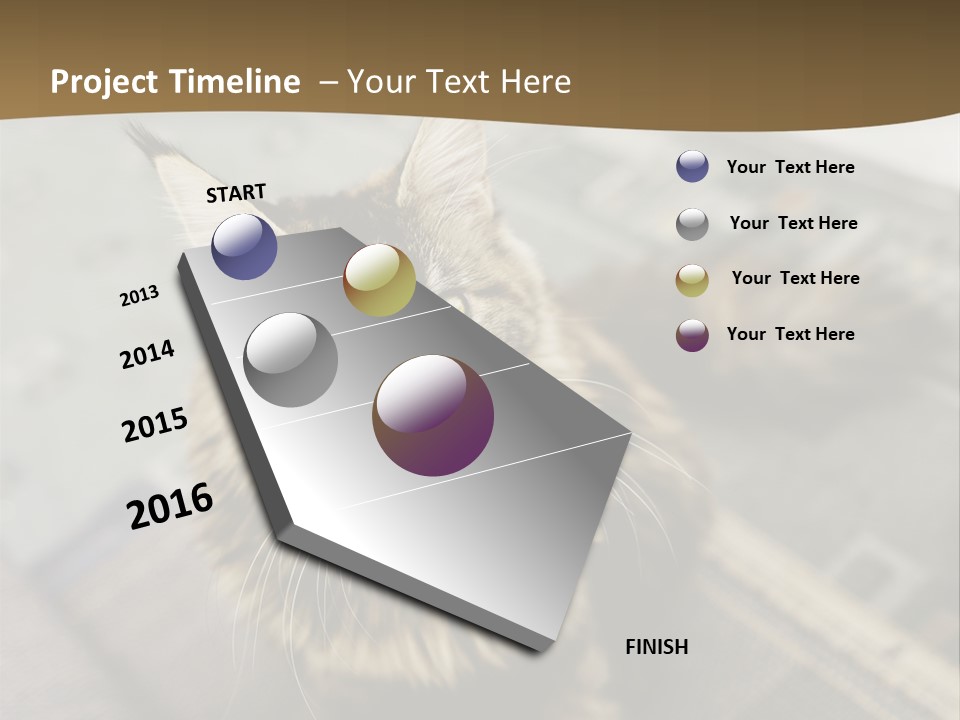 Project Timeline – Your Text Here

START

2013

2014

2015

2016

FINISH

Your Text Here

Your Text Here

Your Text Here

Your Text Here